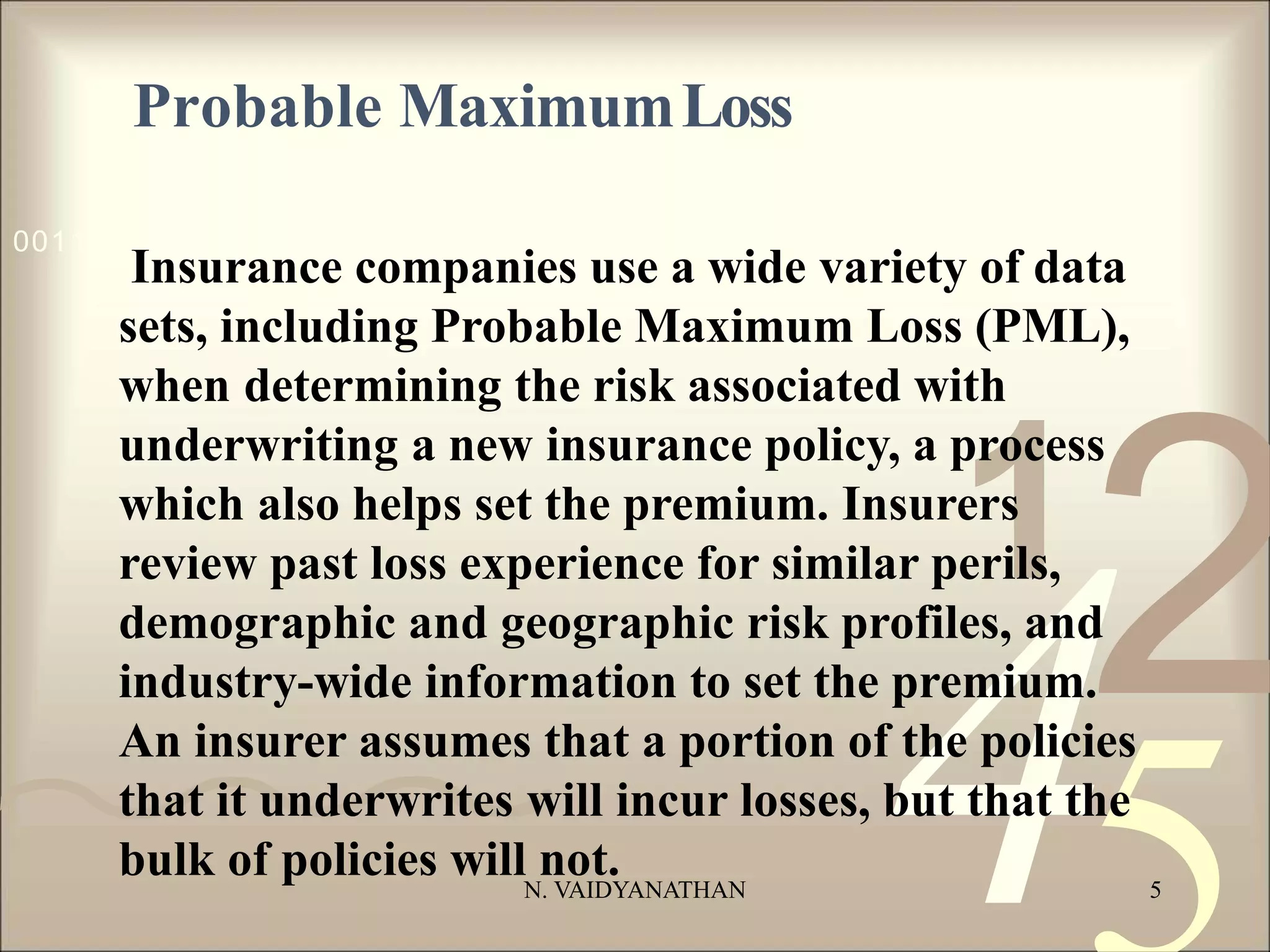 Probable Maximum Loss

001

Insurance companies use a wide variety of data sets, including Probable Maximum Loss (PML), when determining the risk associated with underwriting a new insurance policy, a process which also helps set the premium. Insurers review past loss experience for similar perils, demographic and geographic risk profiles, and industry-wide information to set the premium. An insurer assumes that a portion of the policies that it underwrites will incur losses, but that the bulk of policies will not.

N. VAIDYANATHAN

5